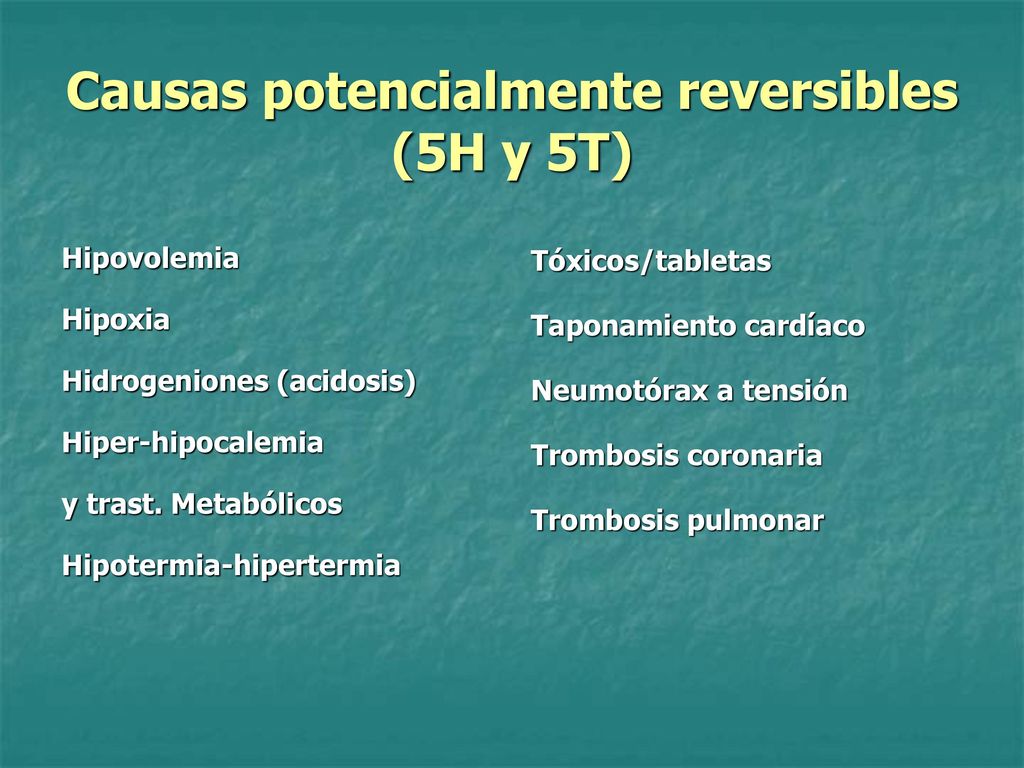 Causas potencialmente reversibles (5H y 5T)

Hipovolemia

Hipoxia

Hidrogeniones (acidosis)

Hiper-hipocalemia

y trast. Metabólicos

Hipotermia-hipertermia

Tóxicos/tabletas

Taponamiento cardíaco

Neumotórax a tensión

Trombosis coronaria

Trombosis pulmonar